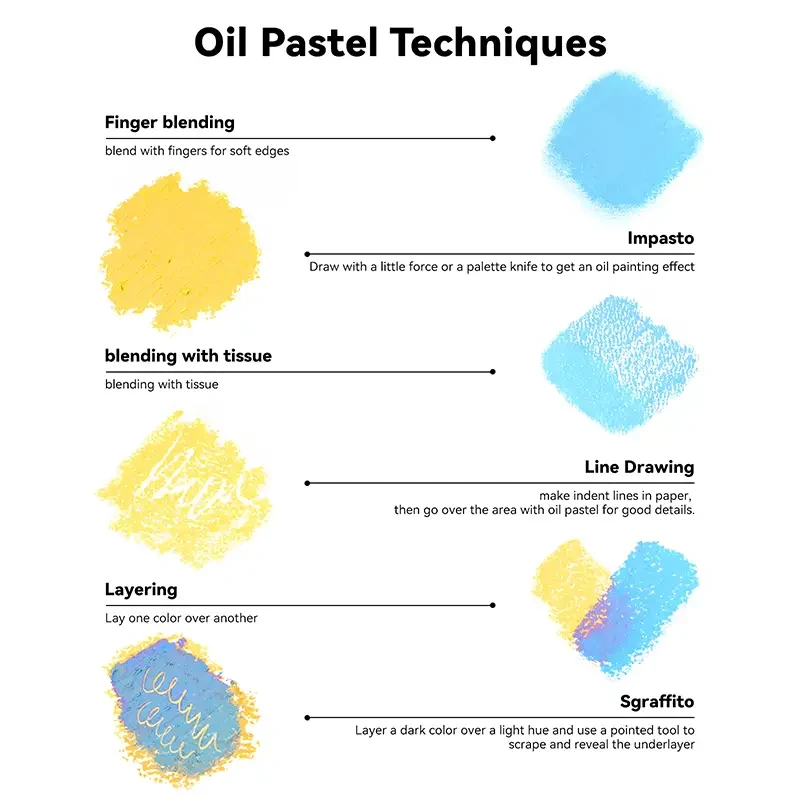 Oil Pastel Techniques

Finger blending

blend with fingers for soft edges

Impasto

Draw with a little force or a palette knife to get an oil painting effect

blending with tissue

blending with tissue

Line Drawing

make indent lines in paper, then go over the area with oil pastel for good details.

Layering

Lay one color over another

Sgraffito

Layer a dark color over a light hue and use a pointed tool to scrape and reveal the underlayer